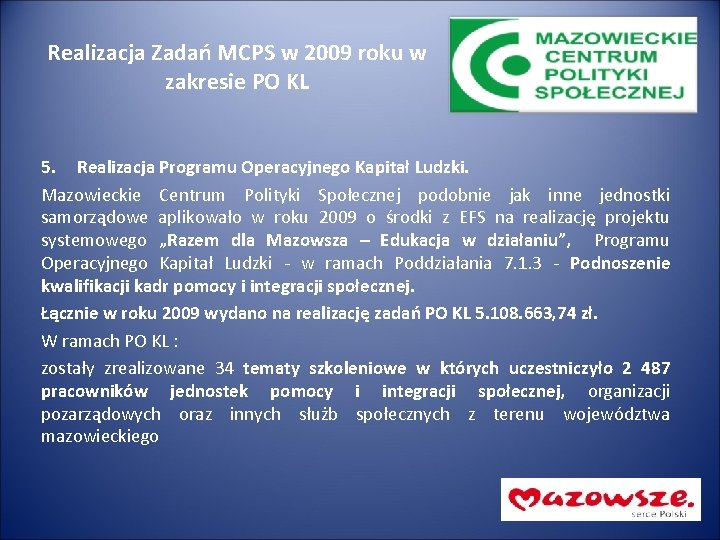 Realizacja Zadań MCPS w 2009 roku w zakresie PO KL

MAZOWIECKIE CENTRUM POLITYKI SPOŁECZNEJ

5. Realizacja Programu Operacyjnego Kapitał Ludzki.

Mazowieckie Centrum Polityki Społecznej podobnie jak inne jednostki samorządowe aplikowało w roku 2009 o środki z EFS na realizację projektu systemowego „Razem dla Mazowsza – Edukacja w działaniu”, Programu Operacyjnego Kapitał Ludzki - w ramach Poddziałania 7.1.3 - Podnoszenie kwalifikacji kadr pomocy i integracji społecznej.

Łącznie w roku 2009 wydano na realizację zadań PO KL 5.108.663,74 zł.

W ramach PO KL :

zostały zrealizowane 34 tematy szkoleniowe w których uczestniczyło 2 487 pracowników jednostek pomocy i integracji społecznej, organizacji pozarządowych oraz innych służb społecznych z terenu województwa mazowieckiego

Mazowsze. serce Polski